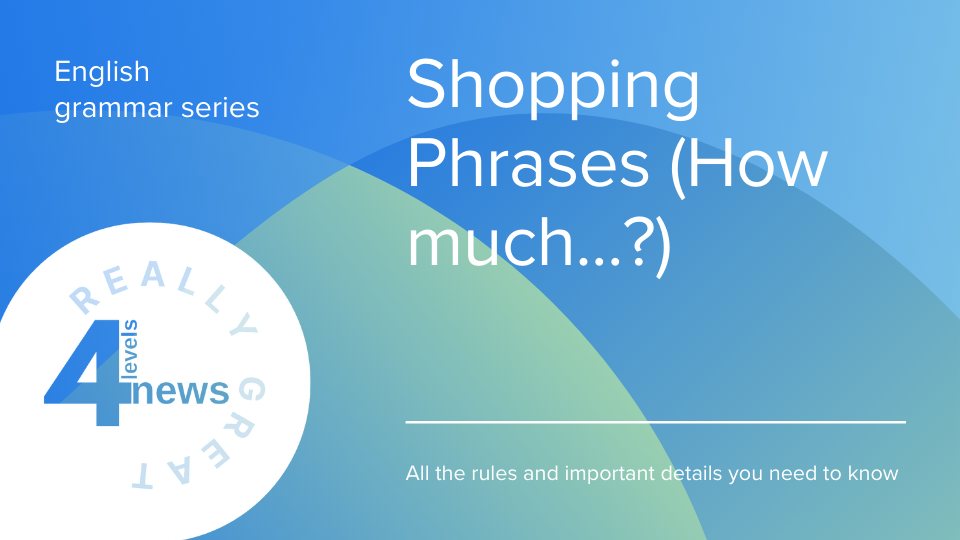 English grammar series

Shopping Phrases (How much...?)

REALLY GREAT

4 levels news

All the rules and important details you need to know